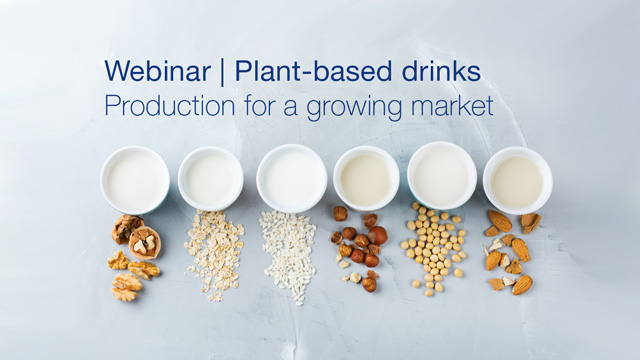 Webinar | Plant-based drinks
Production for a growing market